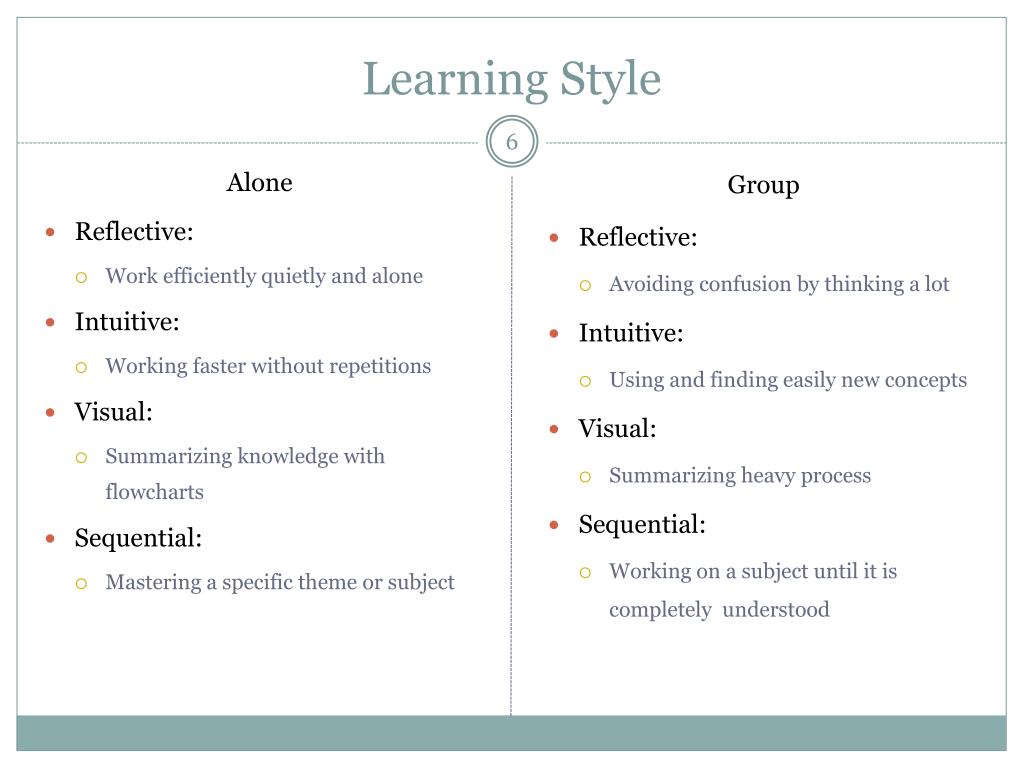 Learning Style

6

Alone

- Reflective:
  - Work efficiently quietly and alone
- Intuitive:
  - Working faster without repetitions
- Visual:
  - Summarizing knowledge with flowcharts
- Sequential:
  - Mastering a specific theme or subject

Group

- Reflective:
  - Avoiding confusion by thinking a lot
- Intuitive:
  - Using and finding easily new concepts
- Visual:
  - Summarizing heavy process
- Sequential:
  - Working on a subject until it is completely understood